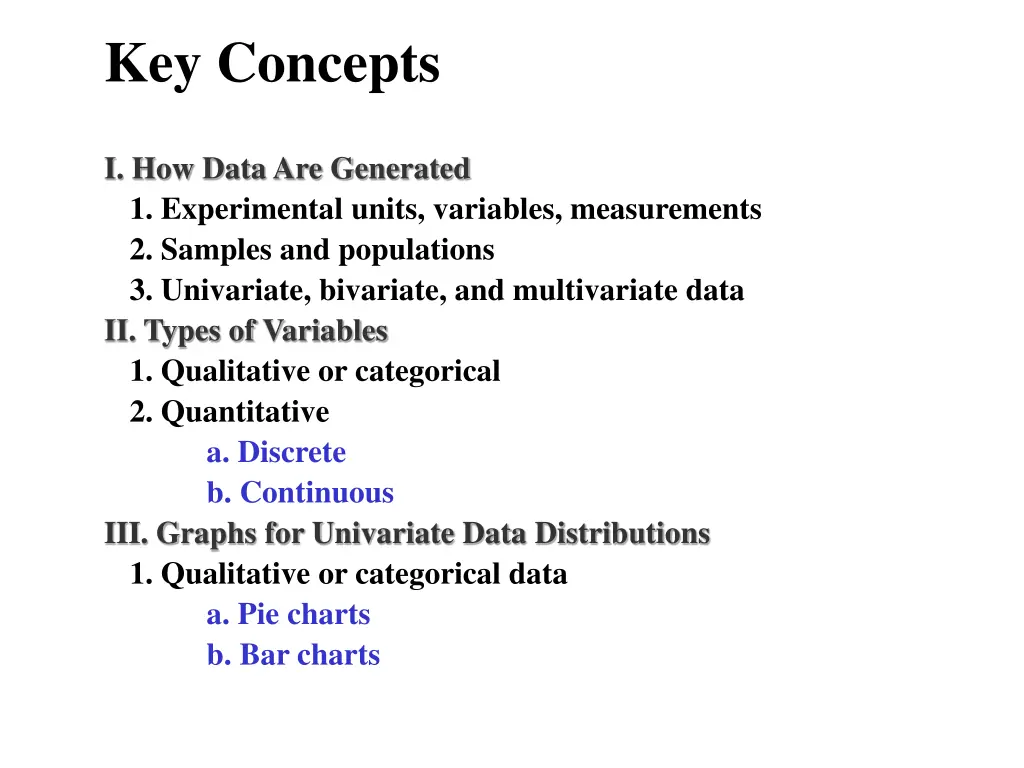 Key Concepts

I. How Data Are Generated
1. Experimental units, variables, measurements
2. Samples and populations
3. Univariate, bivariate, and multivariate data
II. Types of Variables
1. Qualitative or categorical
2. Quantitative
a. Discrete
b. Continuous
III. Graphs for Univariate Data Distributions
1. Qualitative or categorical data
a. Pie charts
b. Bar charts